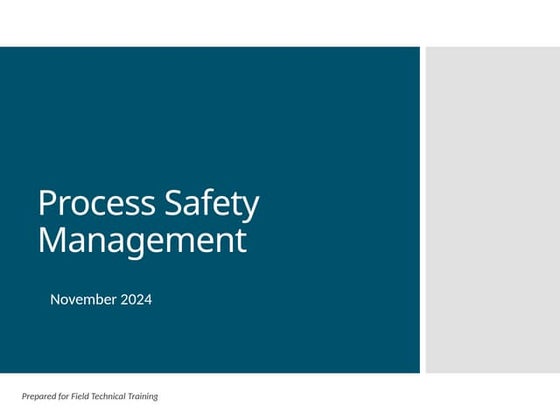 Process Safety Management

November 2024

Prepared for Field Technical Training